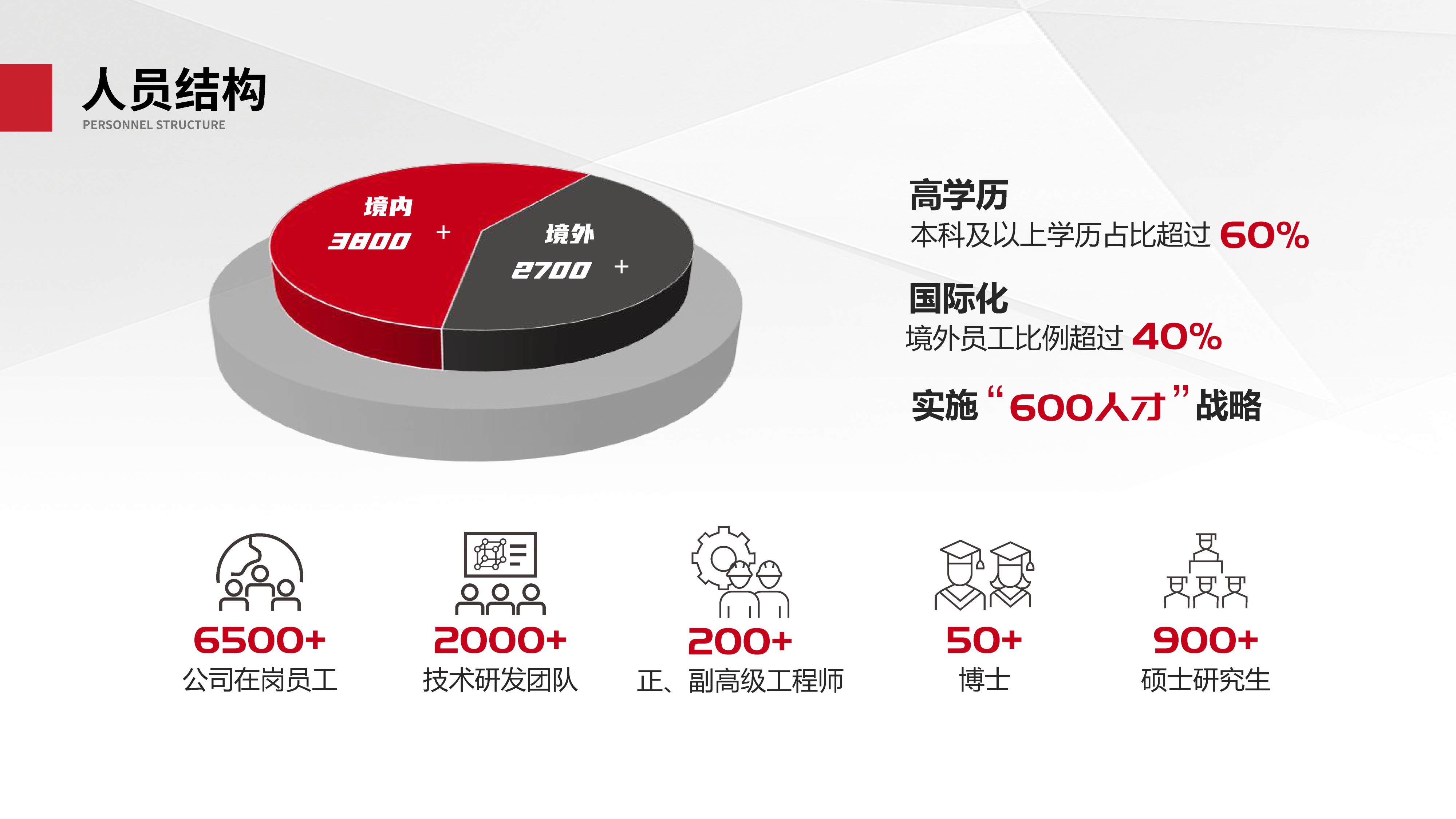 人员结构
PERSONNEL STRUCTURE

境内
3800 +

境外
2700 +

高学历
本科及以上学历占比超过 60%

国际化
境外员工比例超过 40%

实施“600人才”战略

6500+
公司在岗员工

2000+
技术研发团队

200+
正、副高级工程师

50+
博士

900+
硕士研究生